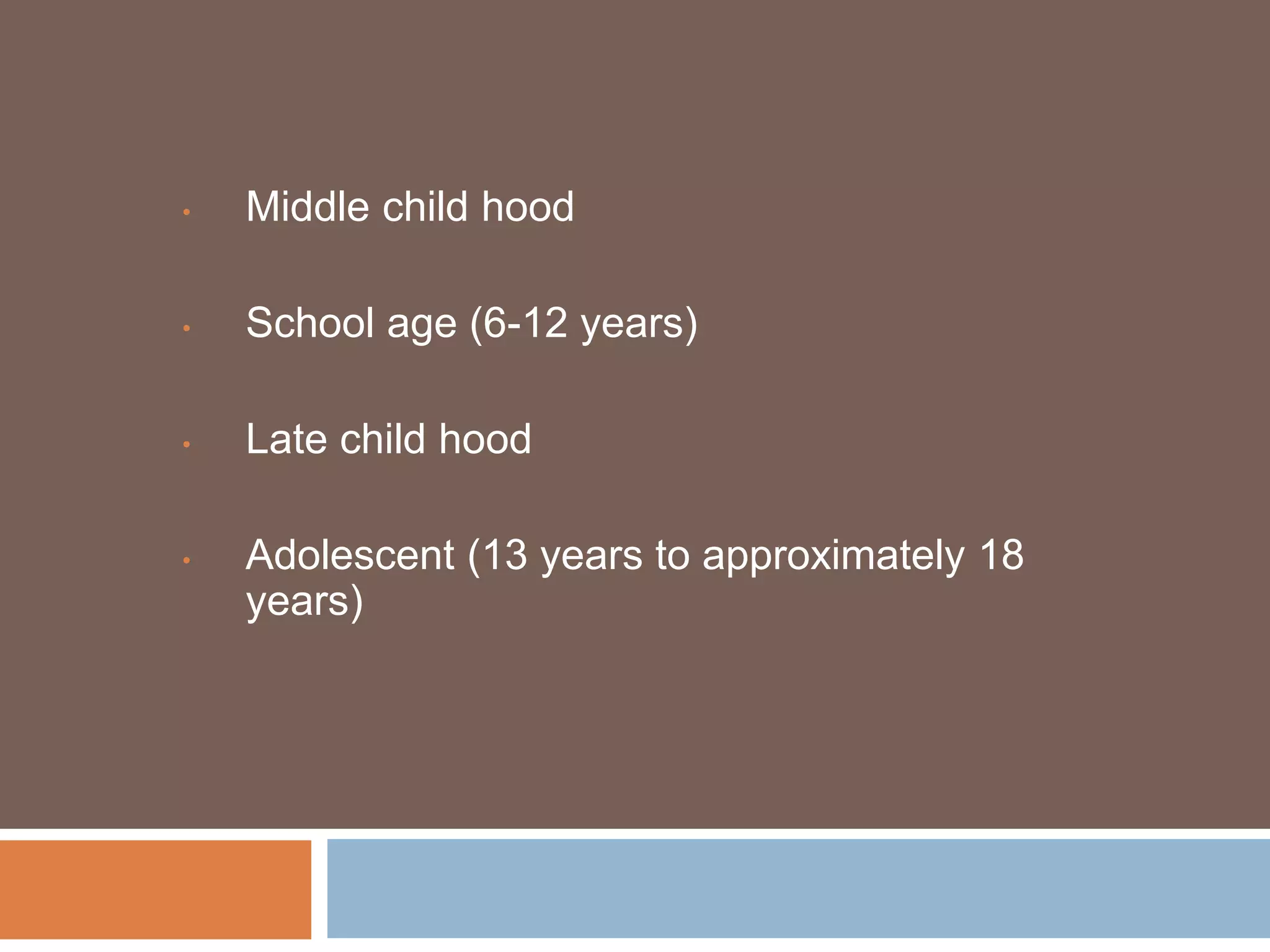 • Middle child hood

• School age (6-12 years)

• Late child hood

• Adolescent (13 years to approximately 18 years)